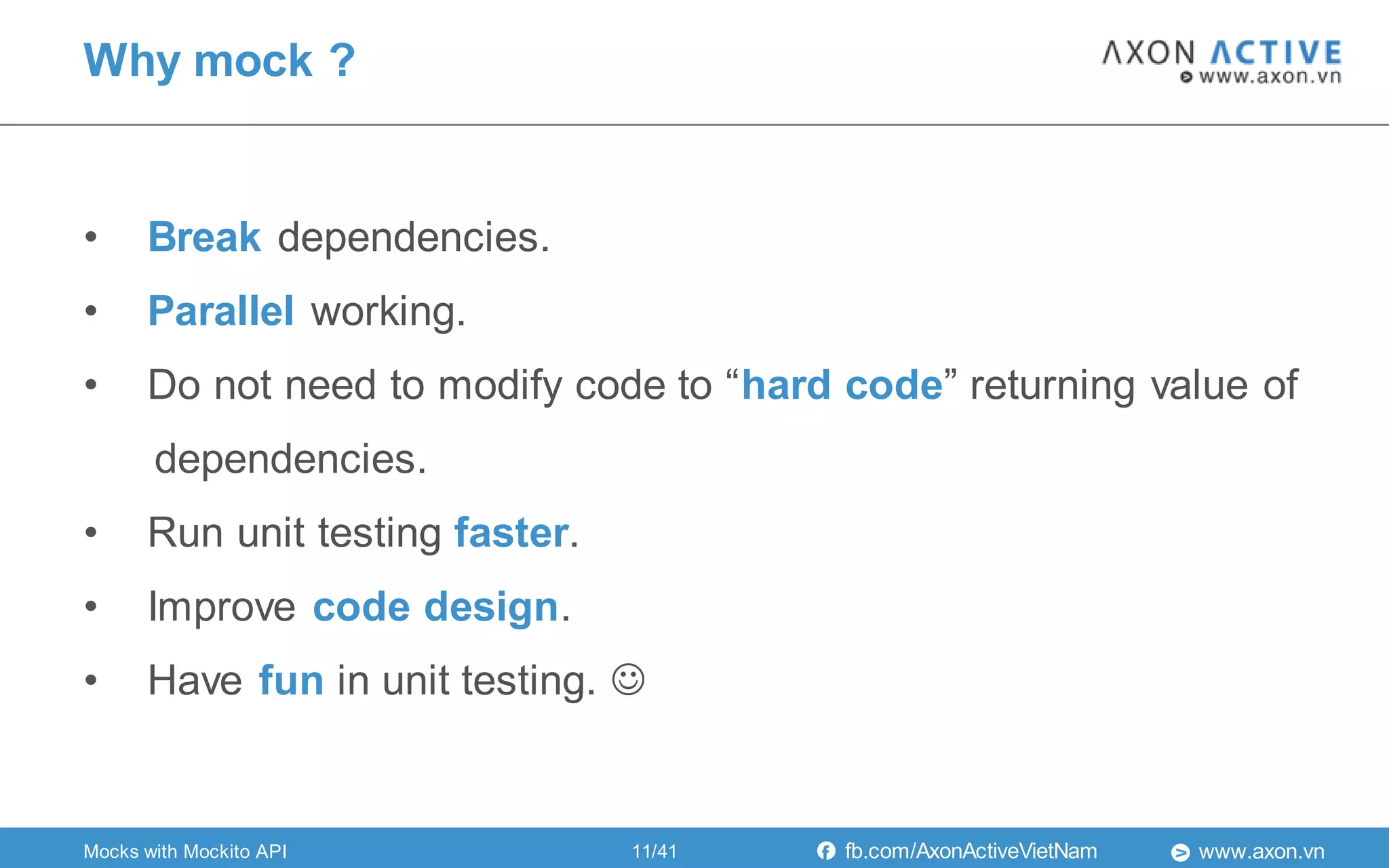 Why mock ?

AXON ACTIVE
www.axon.vn

• Break dependencies.
• Parallel working.
• Do not need to modify code to “hard code” returning value of dependencies.
• Run unit testing faster.
• Improve code design.
• Have fun in unit testing. ☺

Mocks with Mockito API 11/41 fb.com/AxonActiveVietNam www.axon.vn